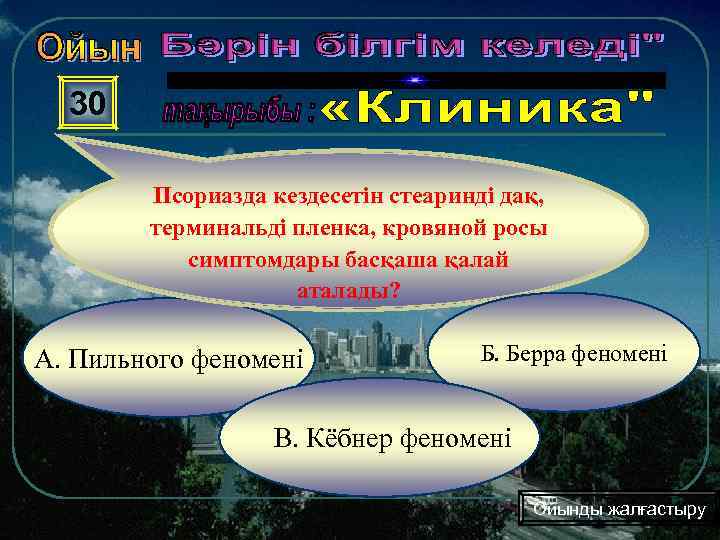 Ойын Бәрін білгім келеді"

30

тақырыбы : «Клиника"

Псориазда кездесетін стеаринді дақ, терминальді пленка, кровяной росы симптомдары басқаша қалай аталады?

А. Пильного феномені

Б. Берра феномені

В. Кёбнер феномені

Ойынды жалғастыру